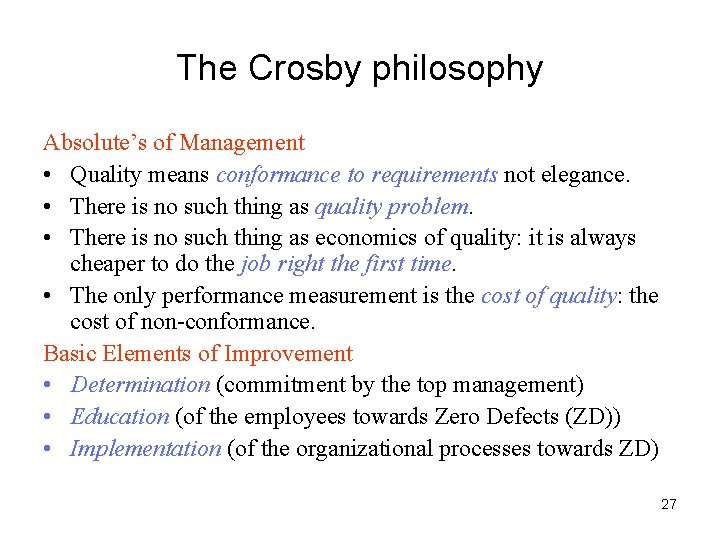 The Crosby philosophy

Absolute's of Management

• Quality means conformance to requirements not elegance.
• There is no such thing as quality problem.
• There is no such thing as economics of quality: it is always cheaper to do the job right the first time.
• The only performance measurement is the cost of quality: the cost of non-conformance.

Basic Elements of Improvement

• Determination (commitment by the top management)
• Education (of the employees towards Zero Defects (ZD))
• Implementation (of the organizational processes towards ZD)

27